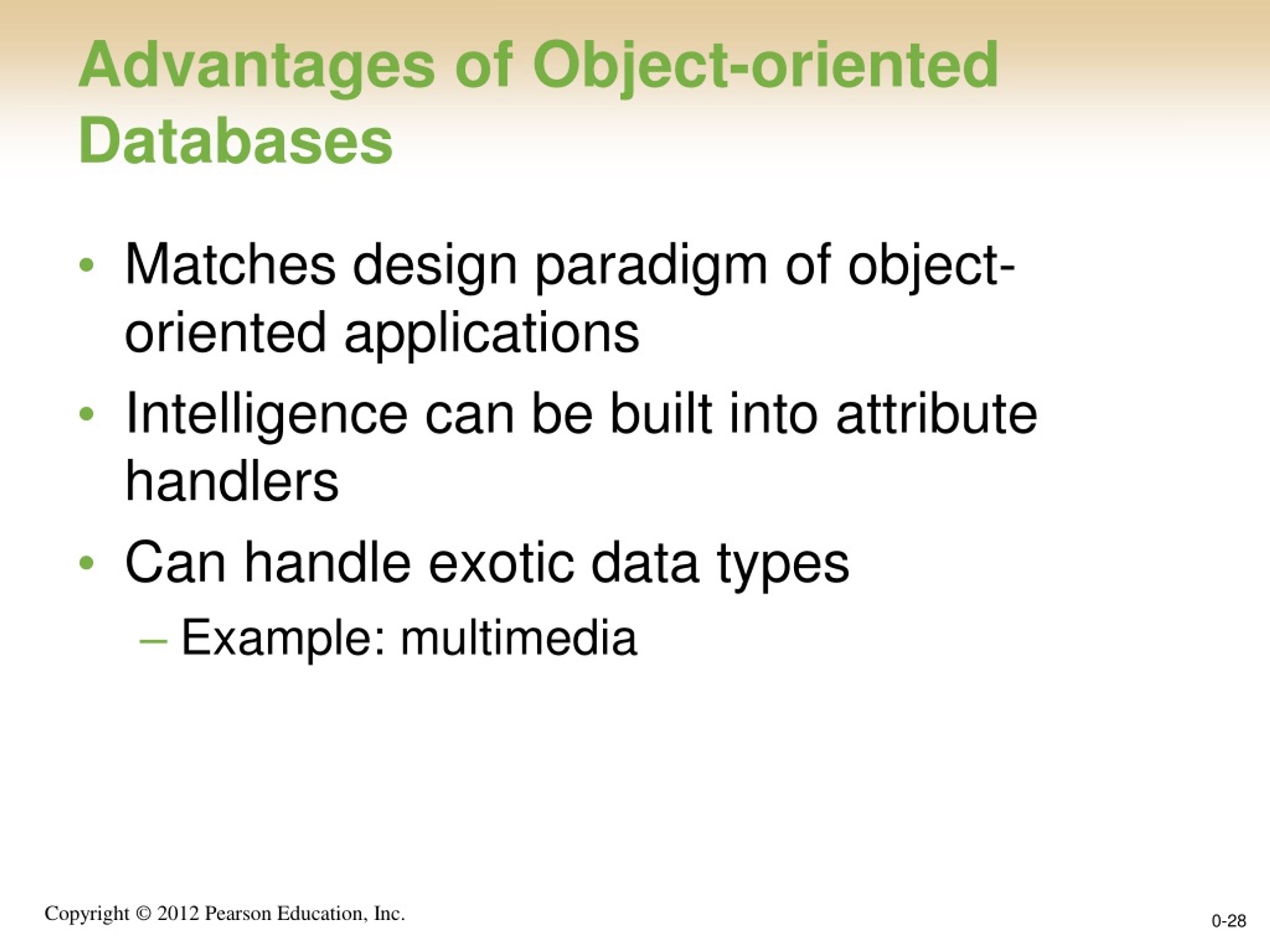 Advantages of Object-oriented Databases

• Matches design paradigm of object-oriented applications
• Intelligence can be built into attribute handlers
• Can handle exotic data types
– Example: multimedia

Copyright © 2012 Pearson Education, Inc.

0-28